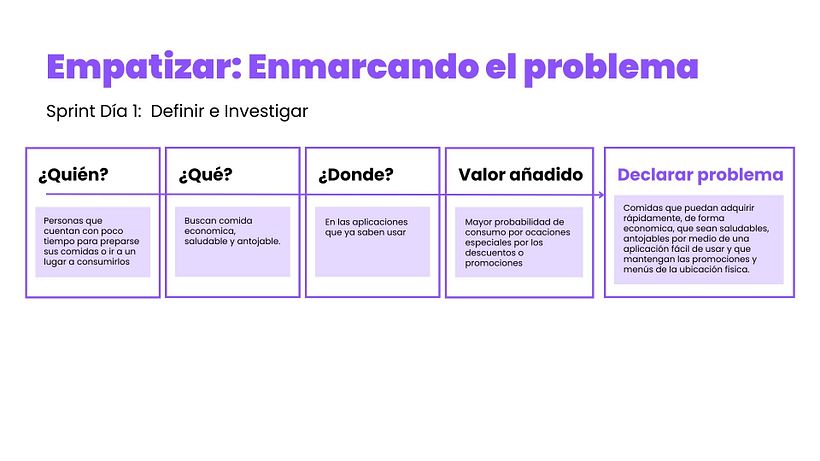 Empatizar: Enmarcando el problema

Sprint Día 1: Definir e Investigar

¿Quién?

Personas que cuentan con poco tiempo para preparse sus comidas o ir a un lugar a consumirlos

¿Qué?

Buscan comida economica, saludable y antojable.

¿Donde?

En las aplicaciones que ya saben usar

Valor añadido

Mayor probabilidad de consumo por ocaciones especiales por los descuentos o promociones

Declarar problema

Comidas que puedan adquirir rápidamente, de forma economica, que sean saludables, antojables por medio de una aplicación fácil de usar y que mantengan las promociones y menús de la ubicación física.